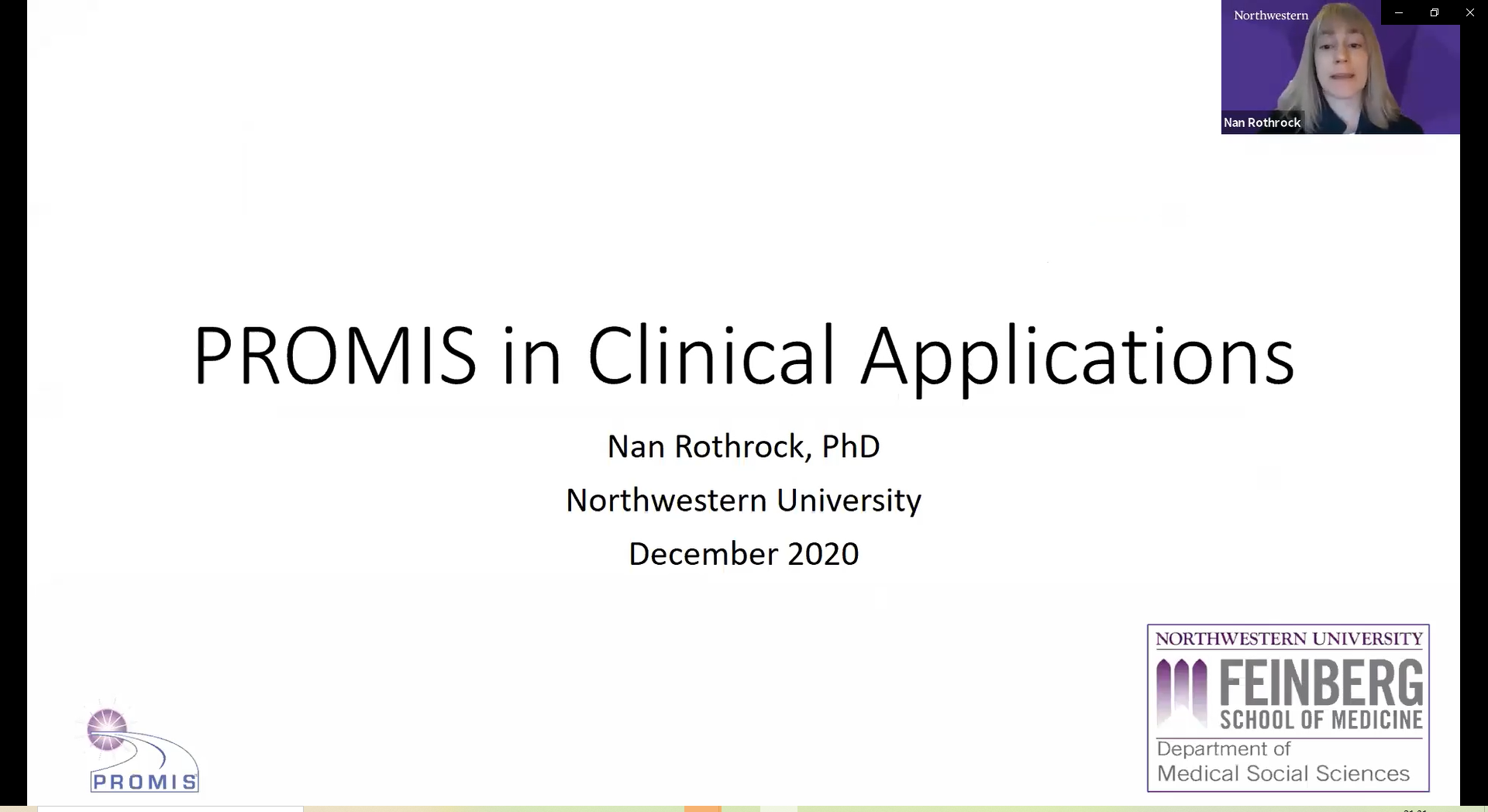 Northwestern

Nan Rothrock

PROMIS in Clinical Applications

Nan Rothrock, PhD

Northwestern University

December 2020

PROMIS

NORTHWESTERN UNIVERSITY
FEINBERG
SCHOOL OF MEDICINE
Department of
Medical Social Sciences